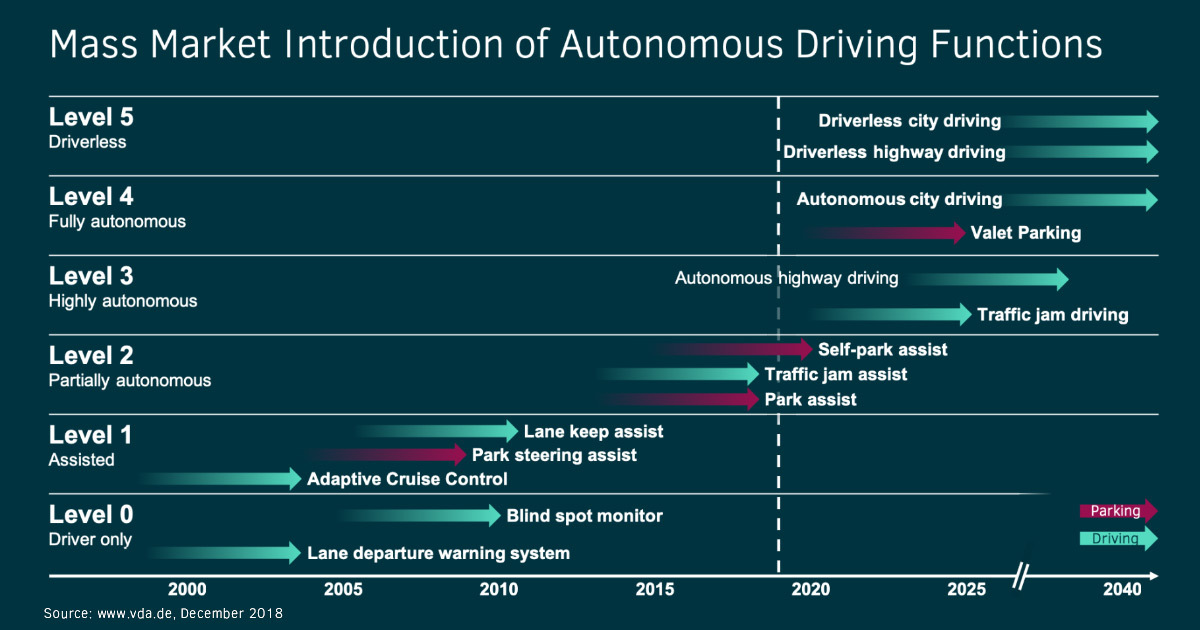 Mass Market Introduction of Autonomous Driving Functions

Level 5
Driverless

Driverless city driving
Driverless highway driving

Level 4
Fully autonomous

Autonomous city driving
Valet Parking

Level 3
Highly autonomous

Autonomous highway driving
Traffic jam driving

Level 2
Partially autonomous

Self-park assist
Traffic jam assist
Park assist

Level 1
Assisted

Lane keep assist
Park steering assist
Adaptive Cruise Control

Level 0
Driver only

Blind spot monitor
Lane departure warning system

Parking
Driving

2000 2005 2010 2015 2020 2025 2040

Source: www.vda.de, December 2018